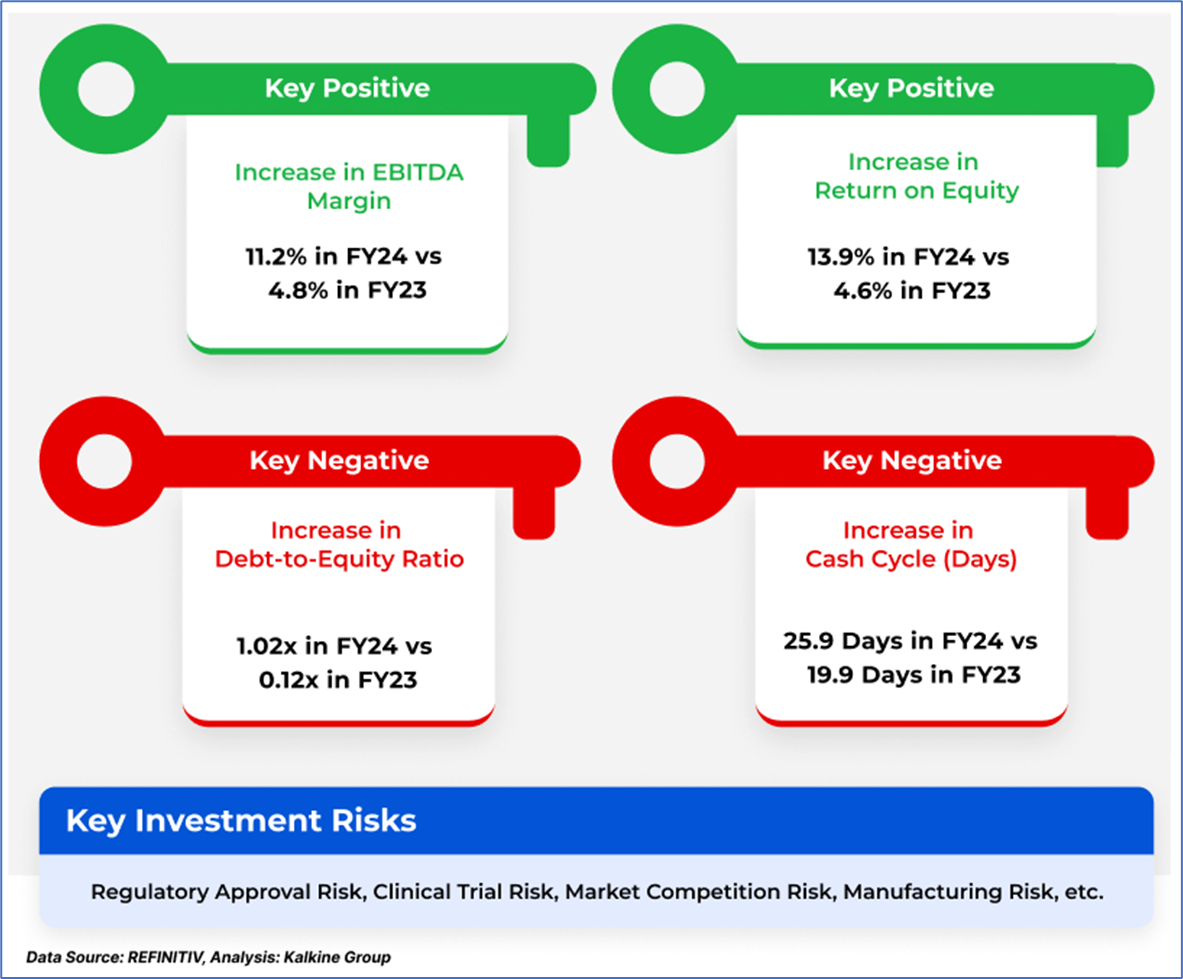 Key Positive

Increase in EBITDA Margin

11.2% in FY24 vs 4.8% in FY23

Key Positive

Increase in Return on Equity

13.9% in FY24 vs 4.6% in FY23

Key Negative

Increase in Debt-to-Equity Ratio

1.02x in FY24 vs 0.12x in FY23

Key Negative

Increase in Cash Cycle (Days)

25.9 Days in FY24 vs 19.9 Days in FY23

Key Investment Risks

Regulatory Approval Risk, Clinical Trial Risk, Market Competition Risk, Manufacturing Risk, etc.

Data Source: REFINITIV, Analysis: Kalkine Group